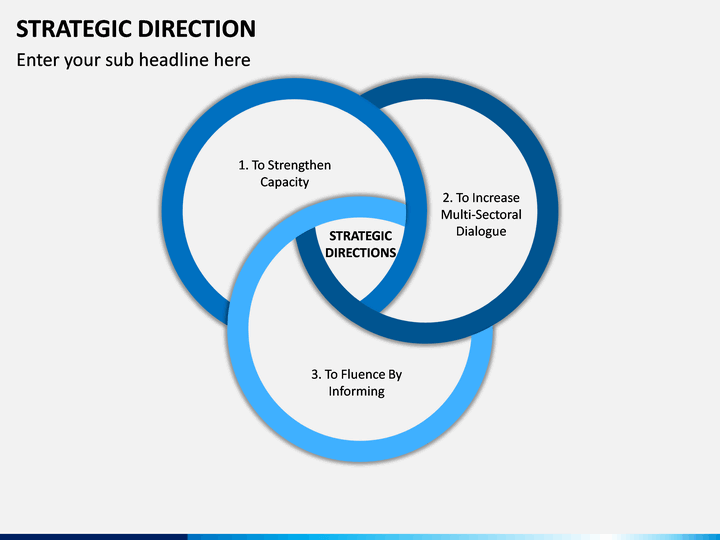 STRATEGIC DIRECTION

Enter your sub headline here

1. To Strengthen Capacity

2. To Increase Multi-Sectoral Dialogue

STRATEGIC DIRECTIONS

3. To Fluence By Informing